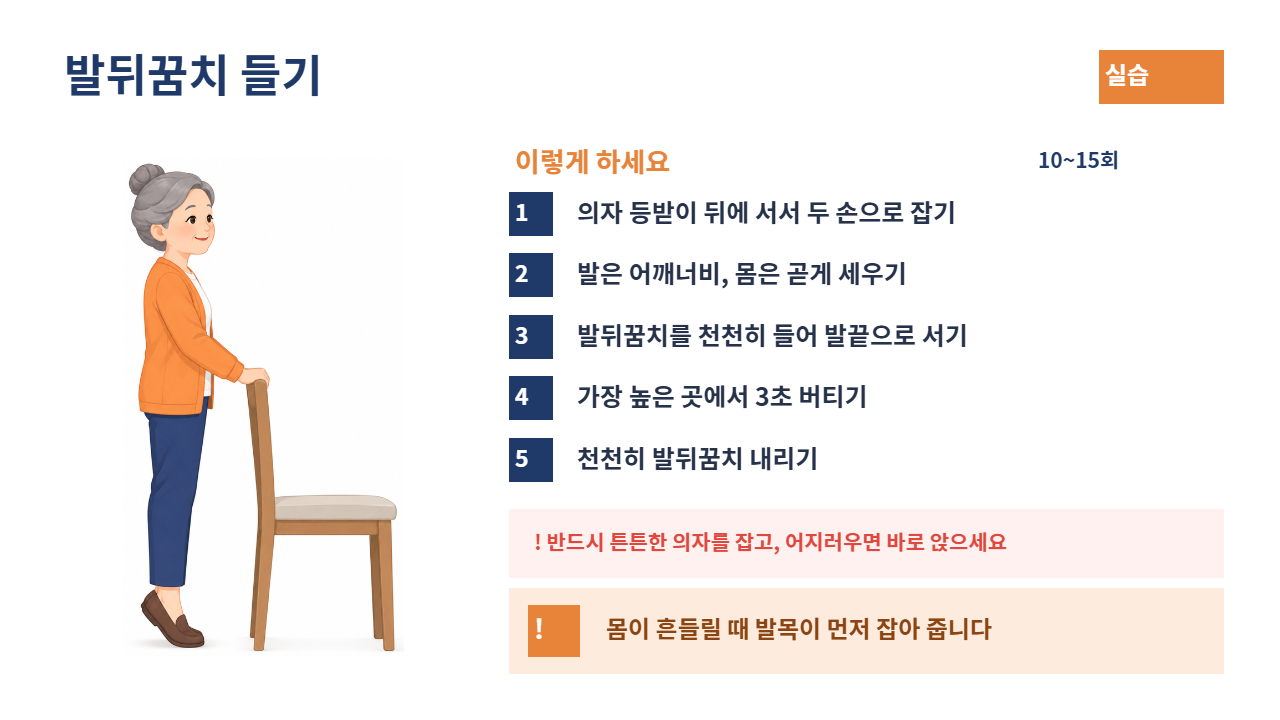 발뒤꿈치 들기

실습

이렇게 하세요

10~15회

1 의자 등받이 뒤에 서서 두 손으로 잡기

2 발은 어깨너비, 몸은 곧게 세우기

3 발뒤꿈치를 천천히 들어 발끝으로 서기

4 가장 높은 곳에서 3초 버티기

5 천천히 발뒤꿈치 내리기

! 반드시 튼튼한 의자를 잡고, 어지러우면 바로 앉으세요

! 몸이 흔들릴 때 발목이 먼저 잡아 줍니다